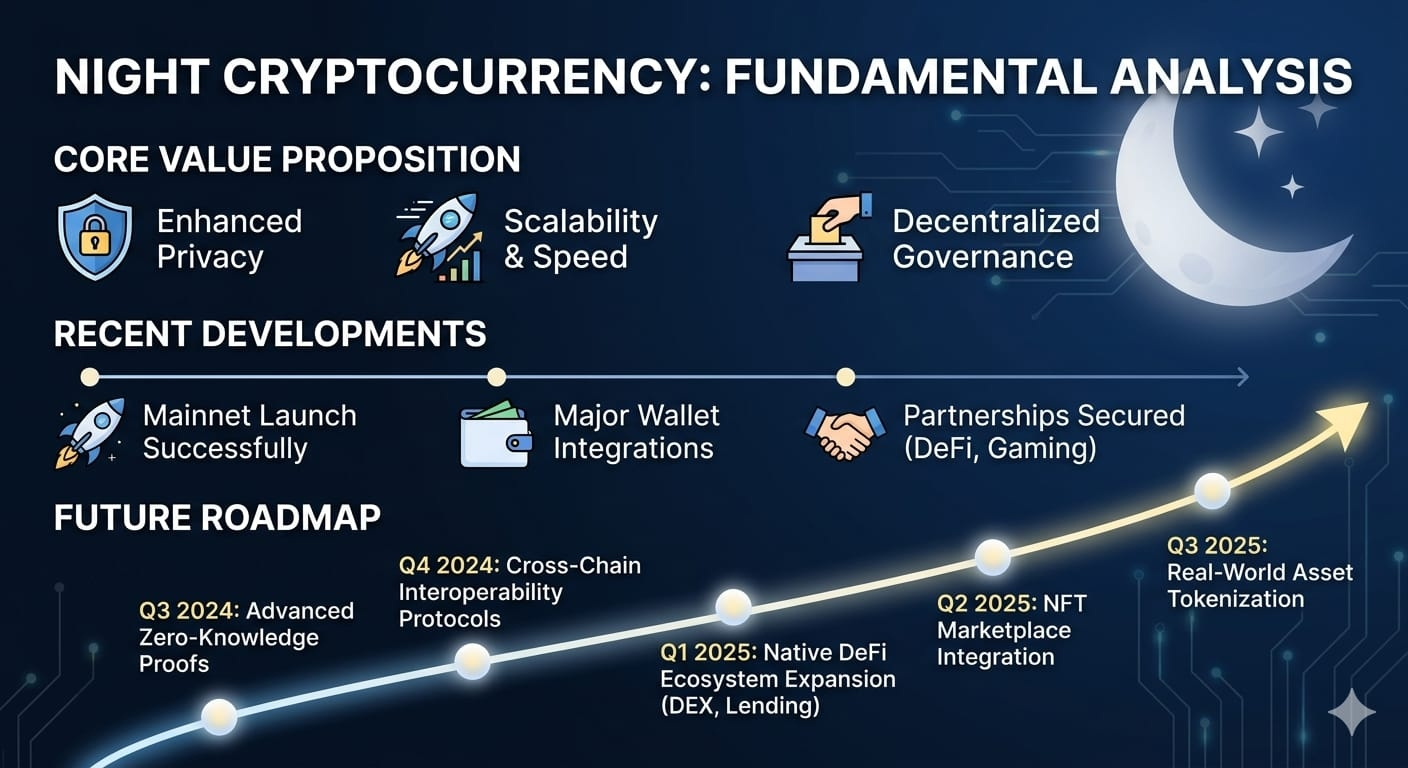 NIGHT CRYPTOCURRENCY: FUNDAMENTAL ANALYSIS

CORE VALUE PROPOSITION

Enhanced Privacy

Scalability & Speed

Decentralized Governance

RECENT DEVELOPMENTS

Mainnet Launch Successfully

Major Wallet Integrations

Partnerships Secured (DeFi, Gaming)

FUTURE ROADMAP

Q3 2024: Advanced Zero-Knowledge Proofs

Q4 2024: Cross-Chain Interoperability Protocols

Q1 2025: Native DeFi Ecosystem Expansion (DEX, Lending)

Q2 2025: NFT Marketplace Integration

Q3 2025: Real-World Asset Tokenization